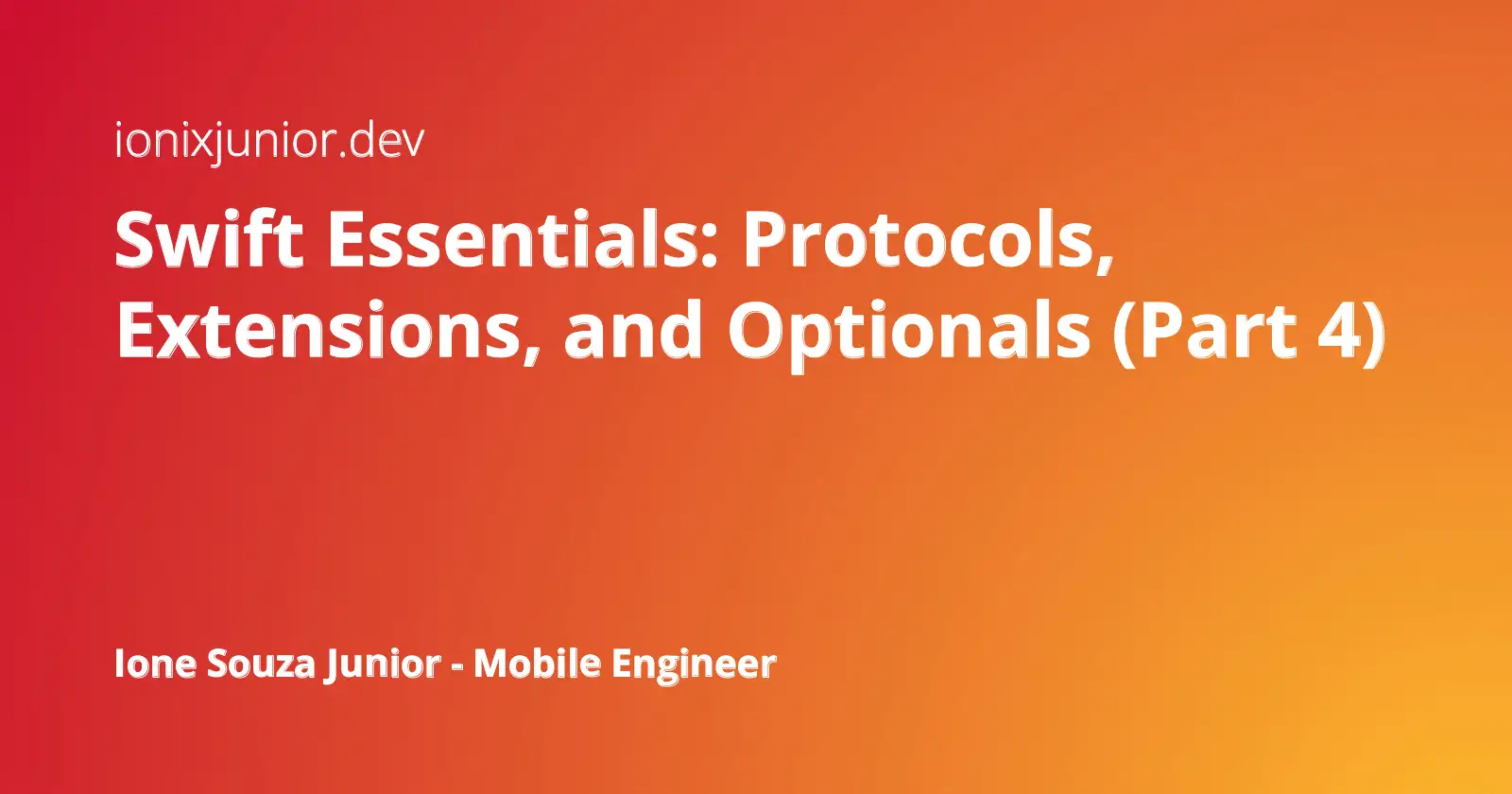 ionixjunior.dev

Swift Essentials: Protocols, Extensions, and Optionals (Part 4)

Ione Souza Junior - Mobile Engineer